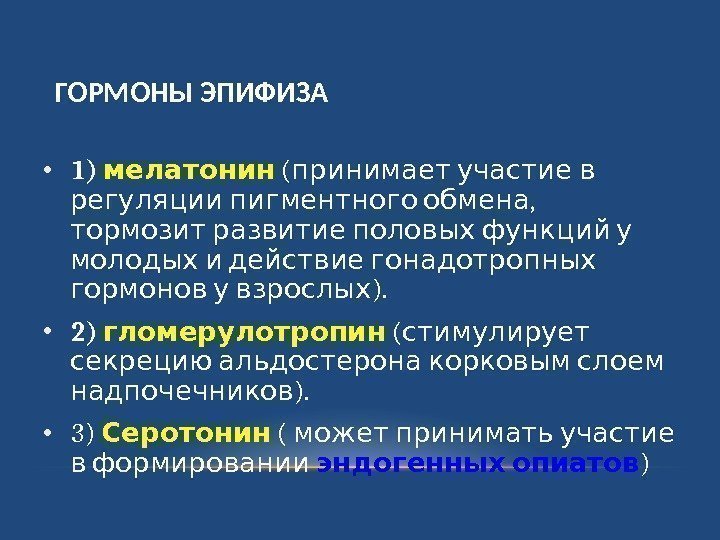 ГОРМОНЫ ЭПИФИЗА

• 1) мелатонин (принимает участие в регуляции пигментного обмена, тормозит развитие половых функций у молодых и действие гонадотропных гормонов у взрослых).

• 2) гломерулотропин (стимулирует секрецию альдостерона корковым слоем надпочечников).

• 3) Серотонин ( может принимать участие в формировании эндогенных опиатов)